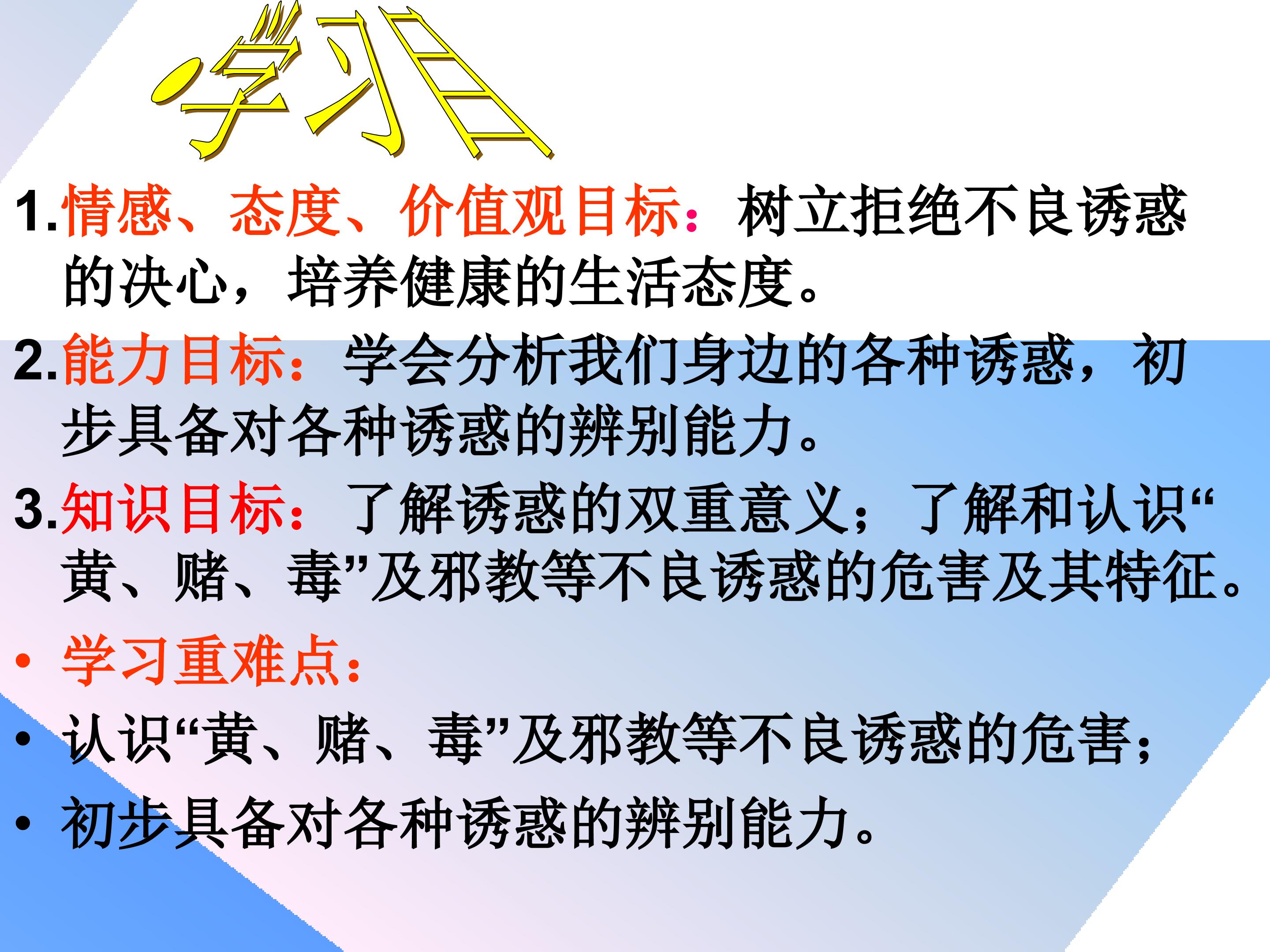 学习目

1.情感、态度、价值观目标：树立拒绝不良诱惑的决心，培养健康的生活态度。

2.能力目标：学会分析我们身边的各种诱惑，初步具备对各种诱惑的辨别能力。

3.知识目标：了解诱惑的双重意义；了解和认识“黄、赌、毒”及邪教等不良诱惑的危害及其特征。

• 学习重难点：
• 认识“黄、赌、毒”及邪教等不良诱惑的危害；
• 初步具备对各种诱惑的辨别能力。